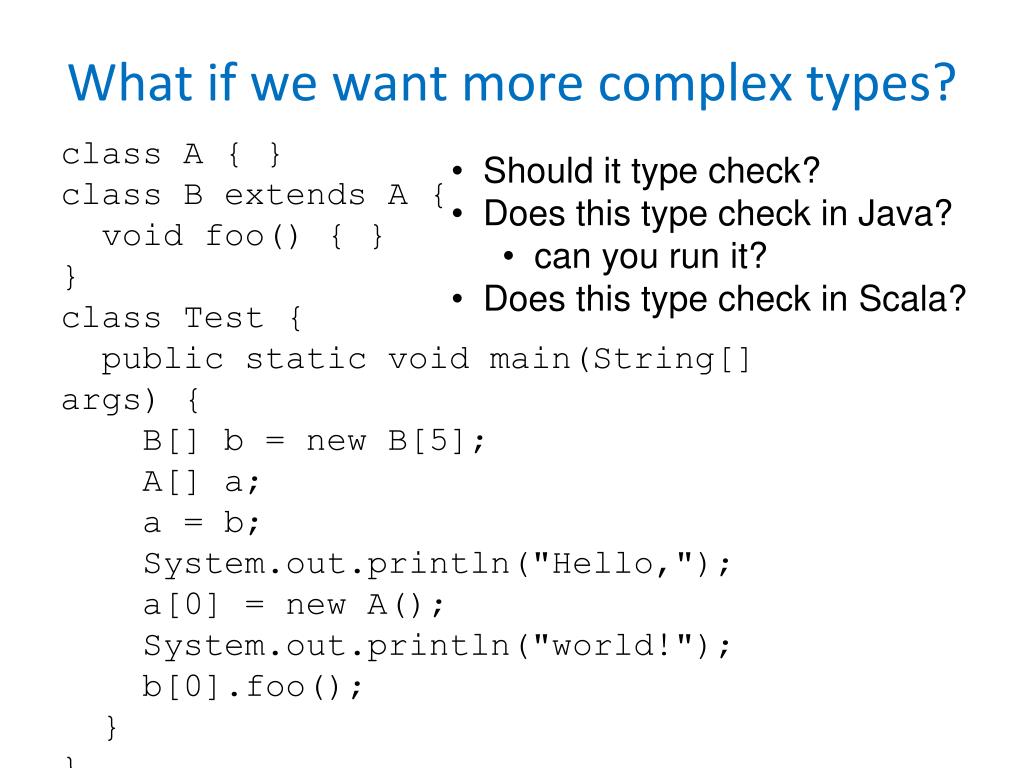 What if we want more complex types?

class A { }
class B extends A {
  void foo() { }
}
class Test {
  public static void main(String[] args) {
    B[] b = new B[5];
    A[] a;
    a = b;
    System.out.println("Hello,");
    a[0] = new A();
    System.out.println("world!");
    b[0].foo();
  }
}

• Should it type check?
• Does this type check in Java?
  • can you run it?
• Does this type check in Scala?